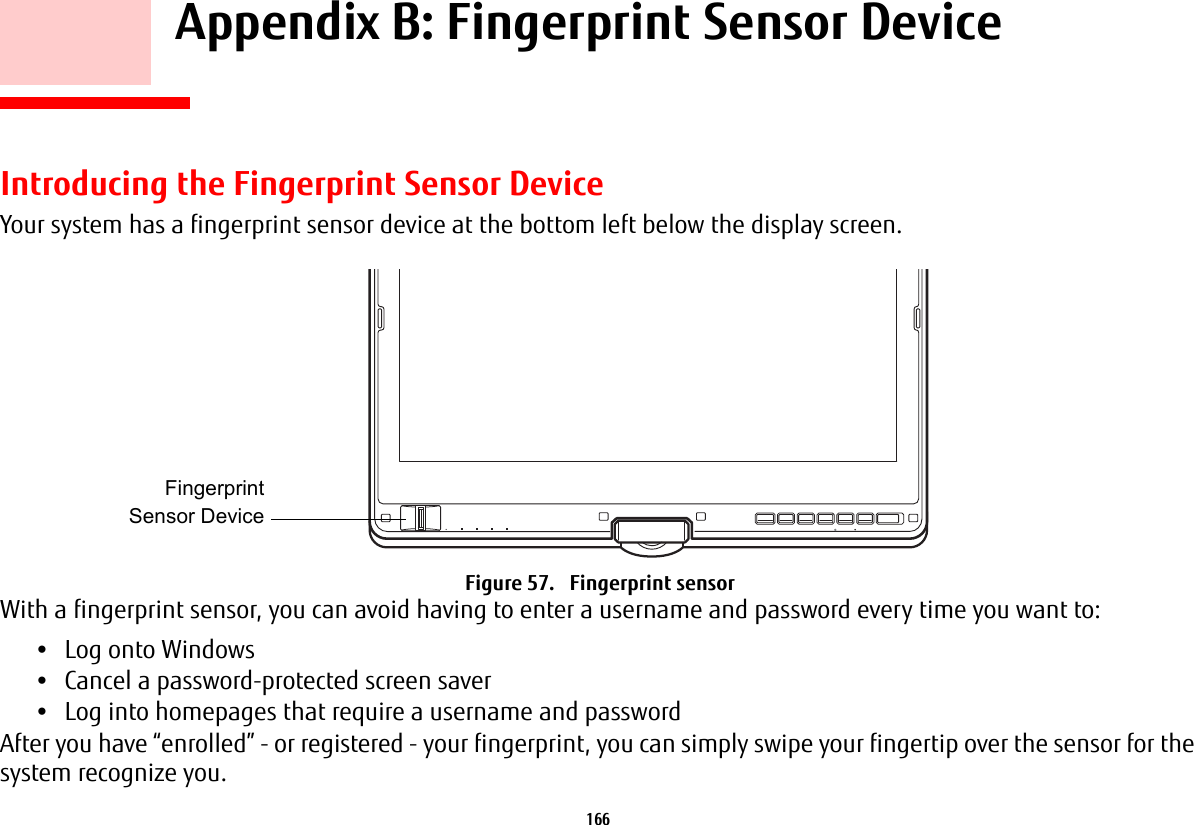 Appendix B: Fingerprint Sensor Device

Introducing the Fingerprint Sensor Device

Your system has a fingerprint sensor device at the bottom left below the display screen.

Fingerprint
Sensor Device

Figure 57. Fingerprint sensor

With a fingerprint sensor, you can avoid having to enter a username and password every time you want to:

• Log onto Windows
• Cancel a password-protected screen saver
• Log into homepages that require a username and password

After you have “enrolled” - or registered - your fingerprint, you can simply swipe your fingertip over the sensor for the system recognize you.

166